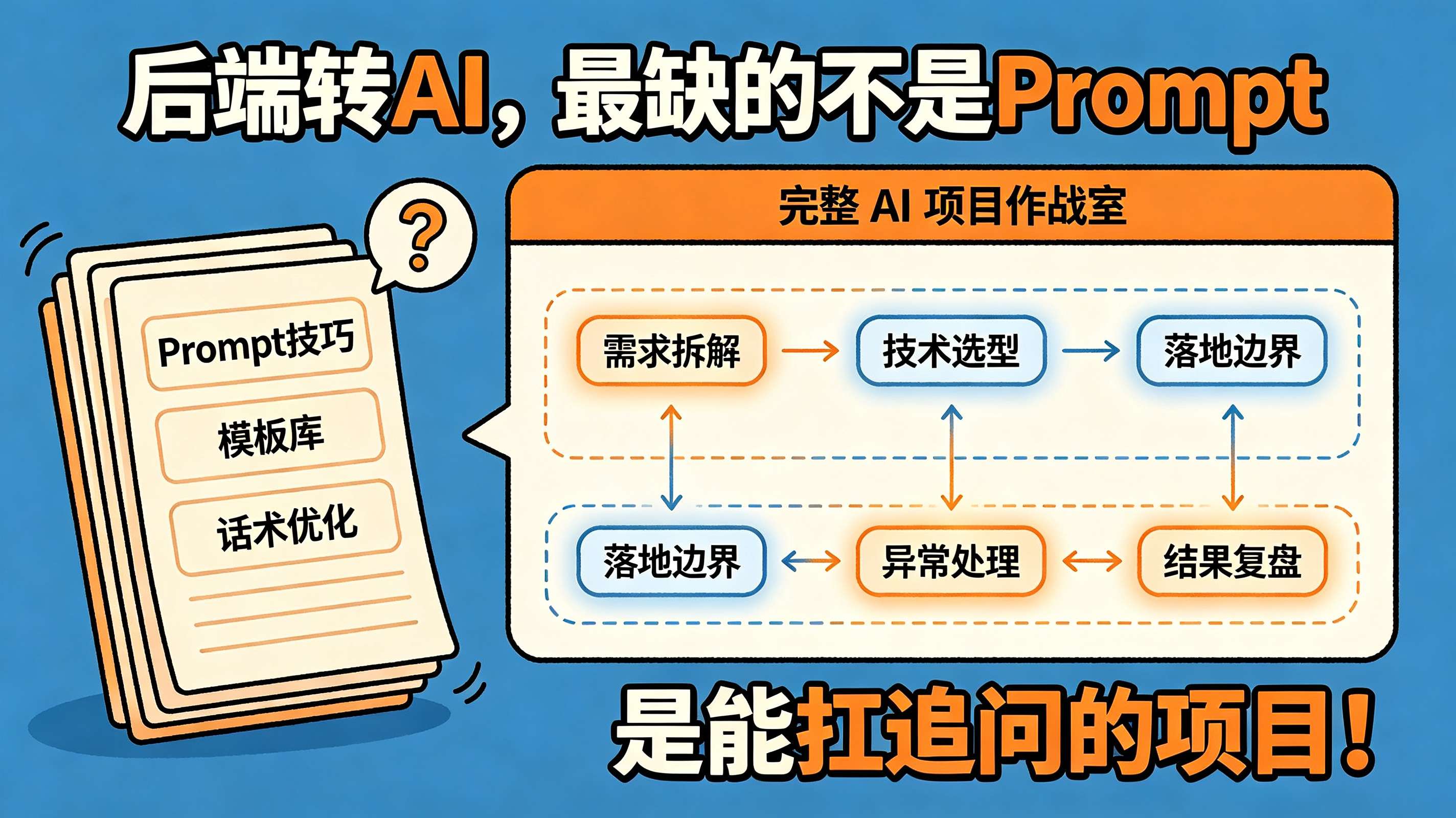 后端转AI，最缺的不是Prompt

?

Prompt技巧

模板库

话术优化

完整 AI 项目作战室

需求拆解 技术选型 落地边界

落地边界 异常处理 结果复盘

是能扛追问的项目！